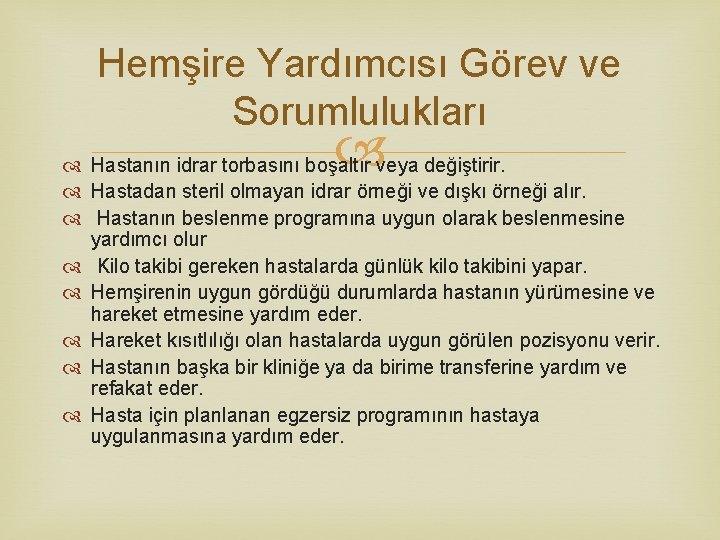 Hemşire Yardımcısı Görev ve Sorumlulukları

Hastanın idrar torbasını boşaltır veya değiştirir.

Hastadan steril olmayan idrar örneği ve dışkı örneği alır.

Hastanın beslenme programına uygun olarak beslenmesine yardımcı olur

Kilo takibi gereken hastalarda günlük kilo takibini yapar.

Hemşirenin uygun gördüğü durumlarda hastanın yürümesine ve hareket etmesine yardım eder.

Hareket kısıtlılığı olan hastalarda uygun görülen pozisyonu verir.

Hastanın başka bir kliniğe ya da birime transferine yardım ve refakat eder.

Hasta için planlanan egzersiz programının hastaya uygulanmasına yardım eder.